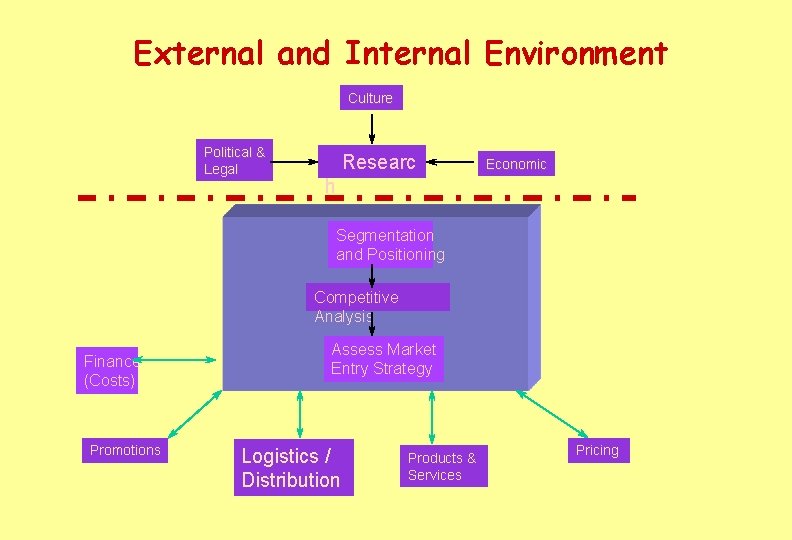 External and Internal Environment

Culture

Political & Legal

Researc h

Economic

Segmentation and Positioning

Competitive Analysis

Assess Market Entry Strategy

Finance (Costs)

Promotions

Logistics / Distribution

Products & Services

Pricing